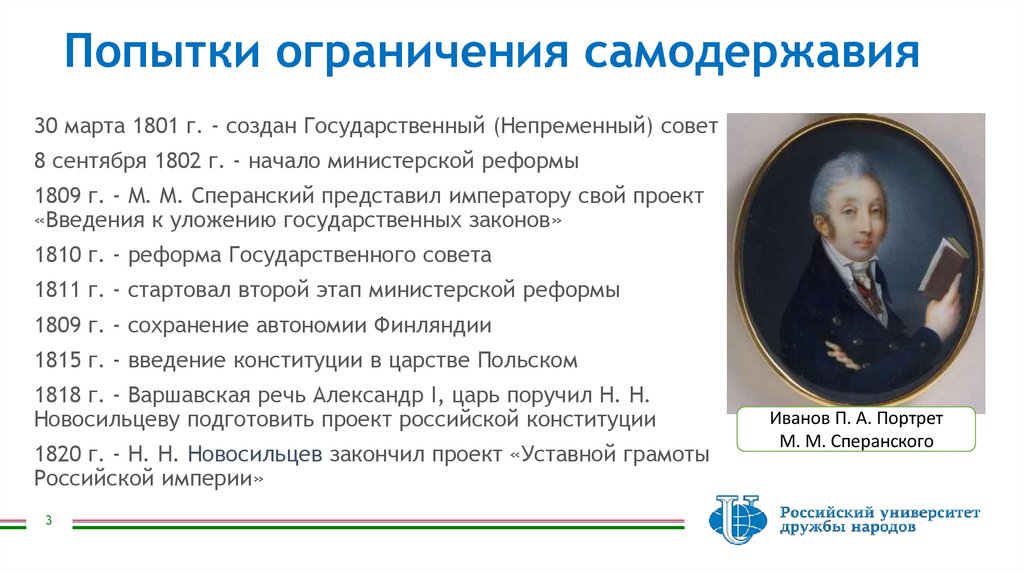 Попытки ограничения самодержавия

30 марта 1801 г. - создан Государственный (Непременный) совет

8 сентября 1802 г. - начало министерской реформы

1809 г. - М. М. Сперанский представил императору свой проект «Введения к уложению государственных законов»

1810 г. - реформа Государственного совета

1811 г. - стартовал второй этап министерской реформы

1809 г. - сохранение автономии Финляндии

1815 г. - введение конституции в царстве Польском

1818 г. - Варшавская речь Александр I, царь поручил Н. Н. Новосильцеву подготовить проект российской конституции

1820 г. - Н. Н. Новосильцев закончил проект «Уставной грамоты Российской империи»

Иванов П. А. Портрет М. М. Сперанского

3

Российский университет дружбы народов